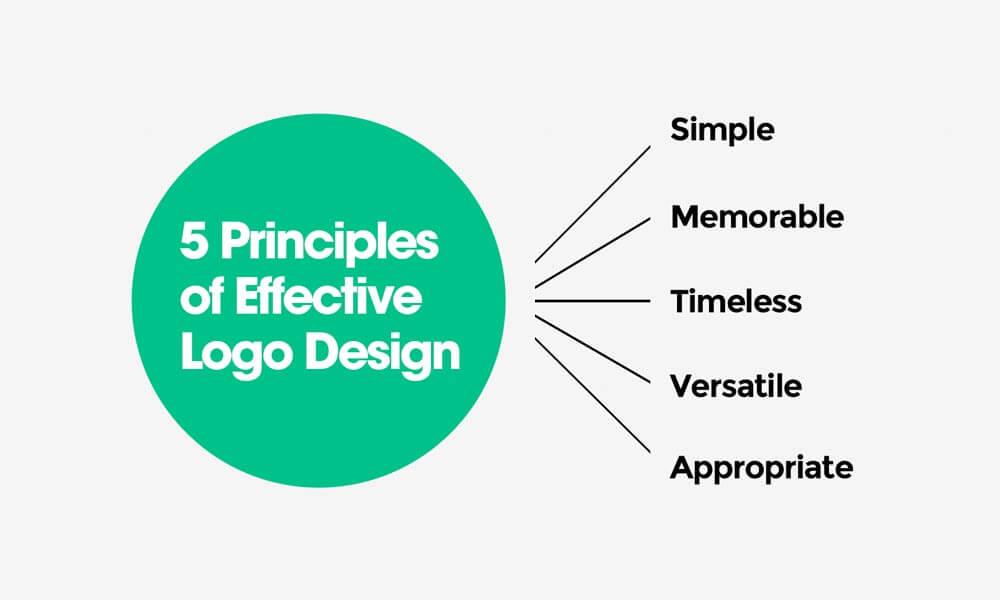 5 Principles of Effective Logo Design

Simple

Memorable

Timeless

Versatile

Appropriate